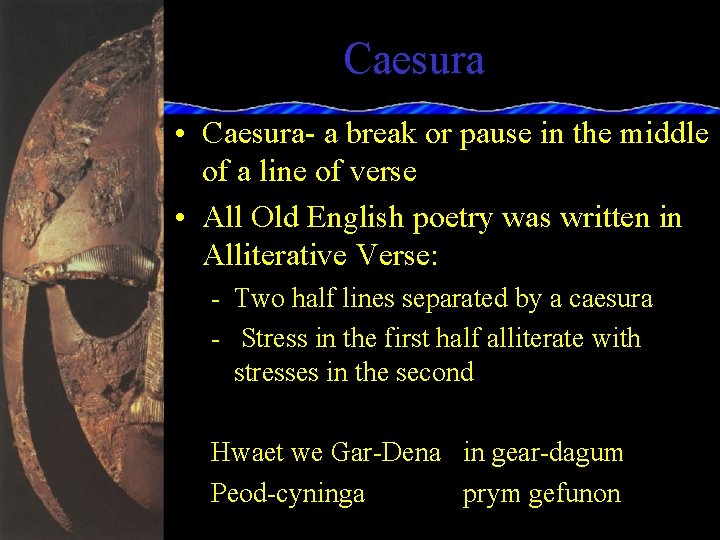 Caesura

• Caesura- a break or pause in the middle of a line of verse

• All Old English poetry was written in Alliterative Verse:

- Two half lines separated by a caesura

- Stress in the first half alliterate with stresses in the second

Hwaet we Gar-Dena in gear-dagum

Peod-cyninga prym gefunon